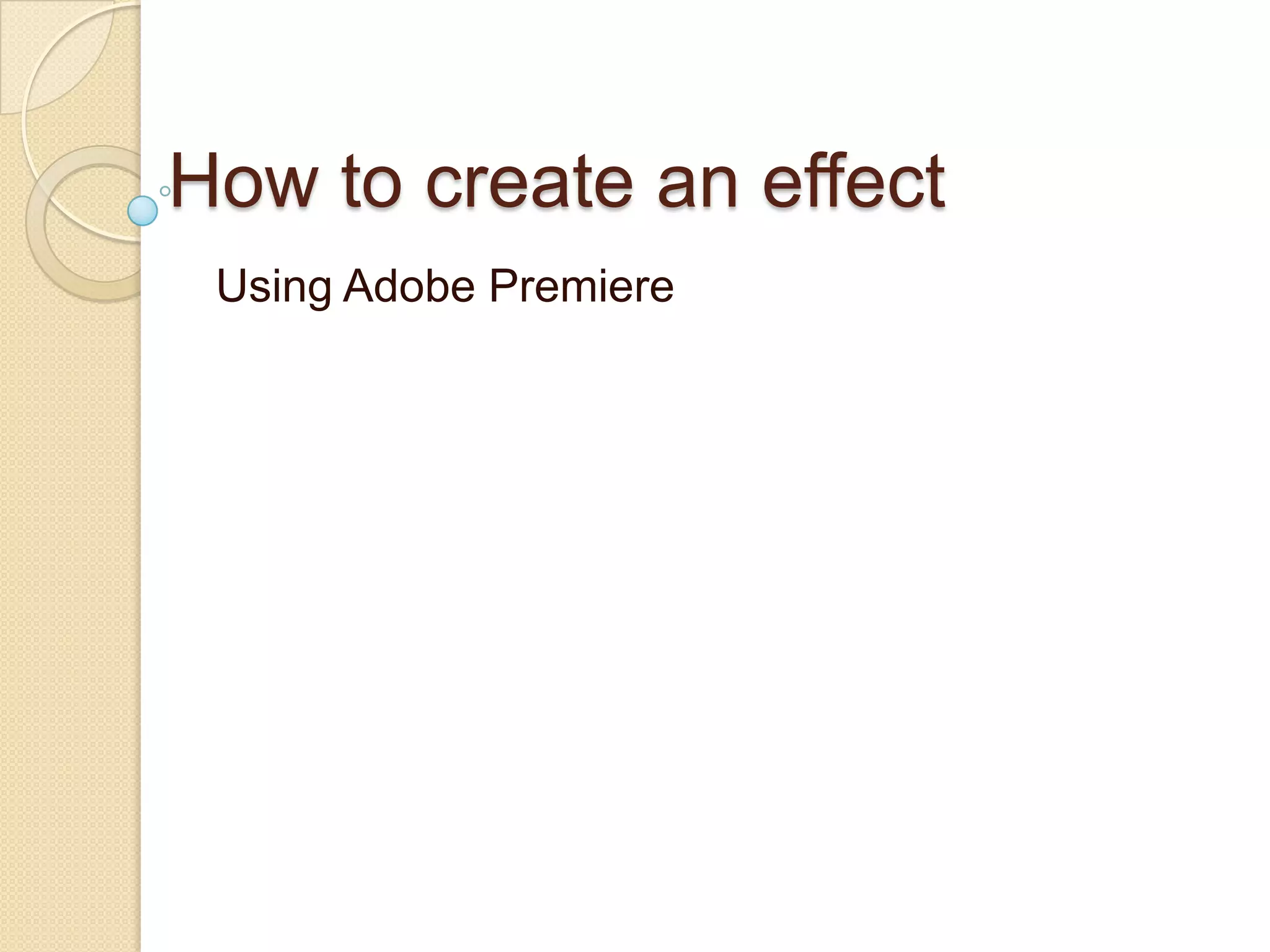 How to create an effect

Using Adobe Premiere